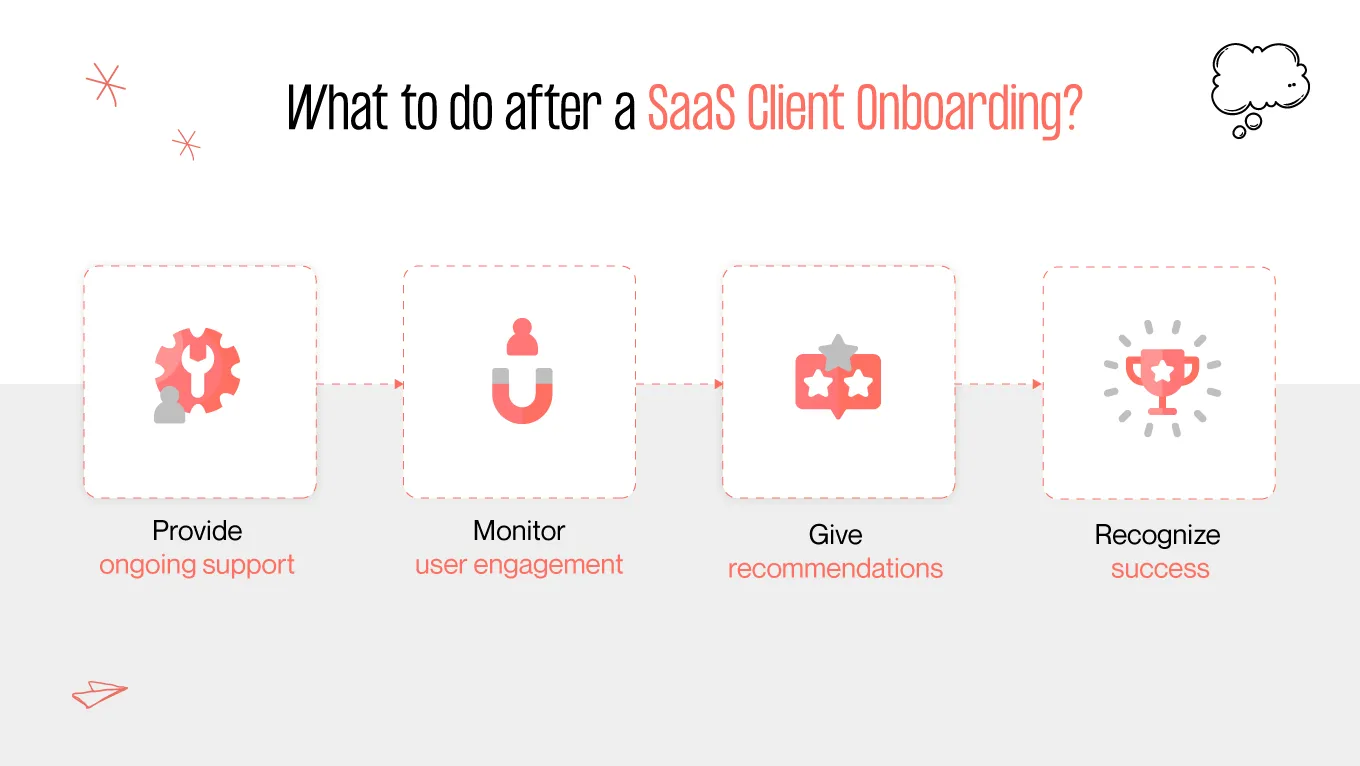 What to do after a SaaS Client Onboarding?

Provide
ongoing support

Monitor
user engagement

Give
recommendations

Recognize
success